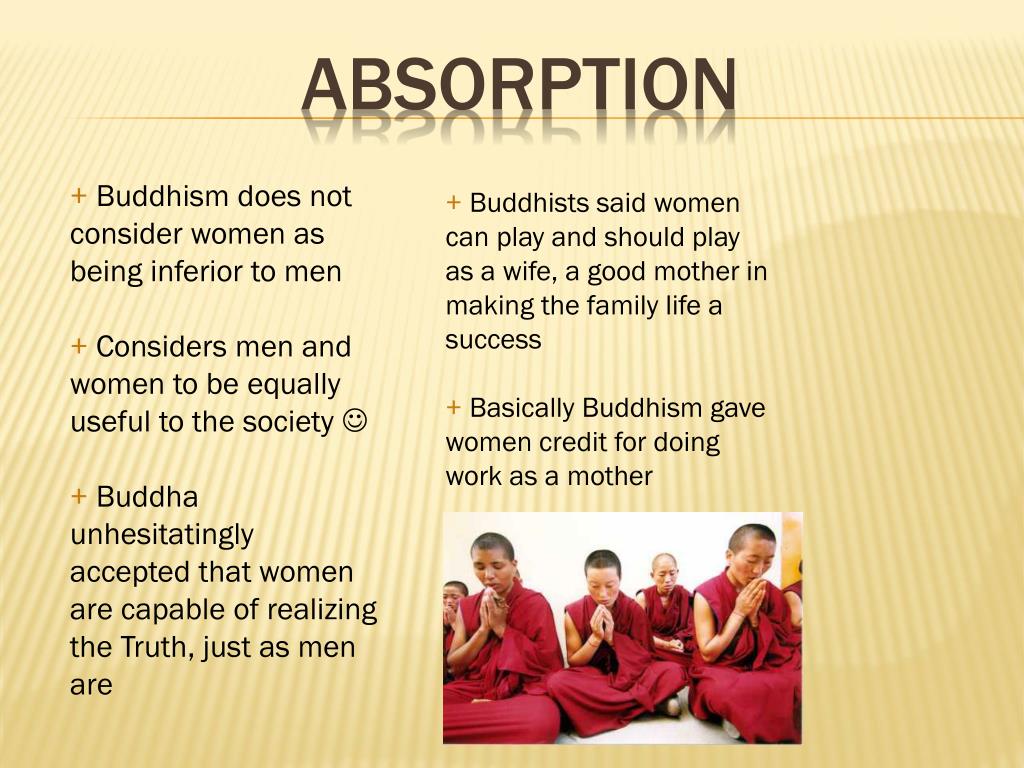 ABSORPTION

+ Buddhism does not consider women as being inferior to men

+ Considers men and women to be equally useful to the society ☺

+ Buddha unhesitatingly accepted that women are capable of realizing the Truth, just as men are

+ Buddhists said women can play and should play as a wife, a good mother in making the family life a success

+ Basically Buddhism gave women credit for doing work as a mother